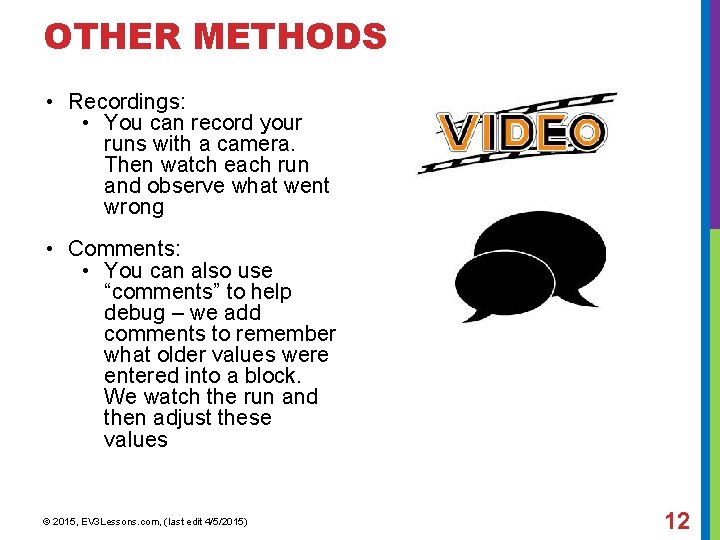 OTHER METHODS

• Recordings:
  • You can record your runs with a camera. Then watch each run and observe what went wrong

• Comments:
  • You can also use “comments” to help debug – we add comments to remember what older values were entered into a block. We watch the run and then adjust these values

VIDEO

© 2015, EV3Lessons.com, (last edit 4/5/2015)

12